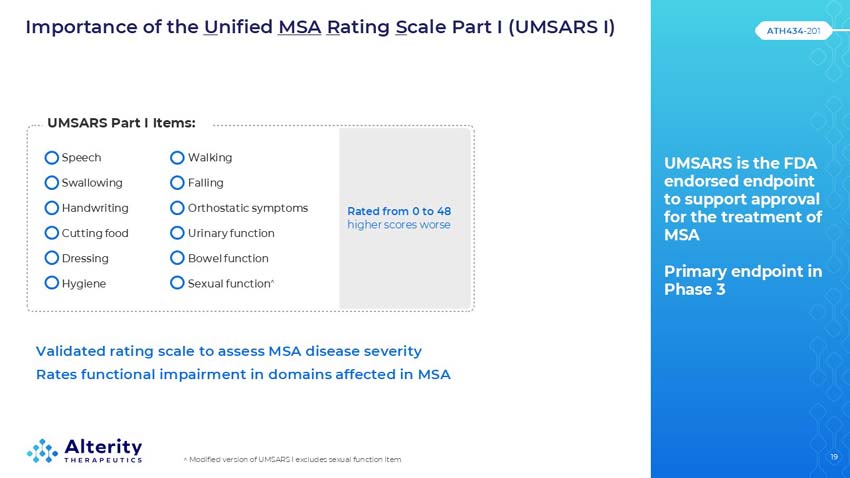 Importance of the Unified MSA Rating Scale Part I (UMSARS I)

ATH434-201

UMSARS Part I Items:

Speech
Swallowing
Handwriting
Cutting food
Dressing
Hygiene

Walking
Falling
Orthostatic symptoms
Urinary function
Bowel function
Sexual function^

Rated from 0 to 48
higher scores worse

Validated rating scale to assess MSA disease severity
Rates functional impairment in domains affected in MSA

UMSARS is the FDA endorsed endpoint to support approval for the treatment of MSA

Primary endpoint in Phase 3

Alterity THERAPEUTICS

^ Modified version of UMSARS I excludes sexual function item

19